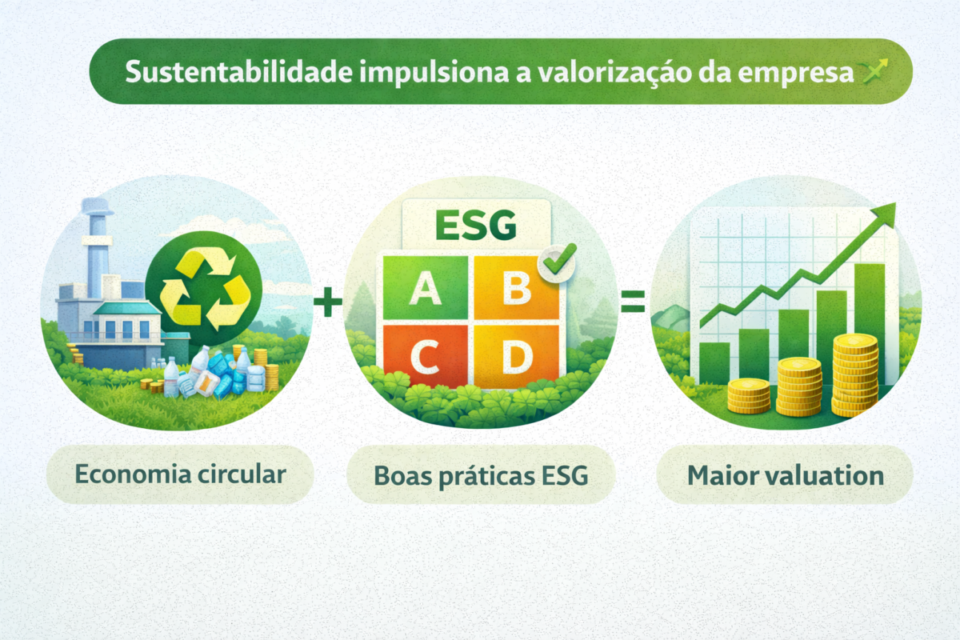 Sustentabilidade impulsiona a valorização da empresa

ESG

A B
C D

+

=

Economia circular

Boas práticas ESG

Maior valuation